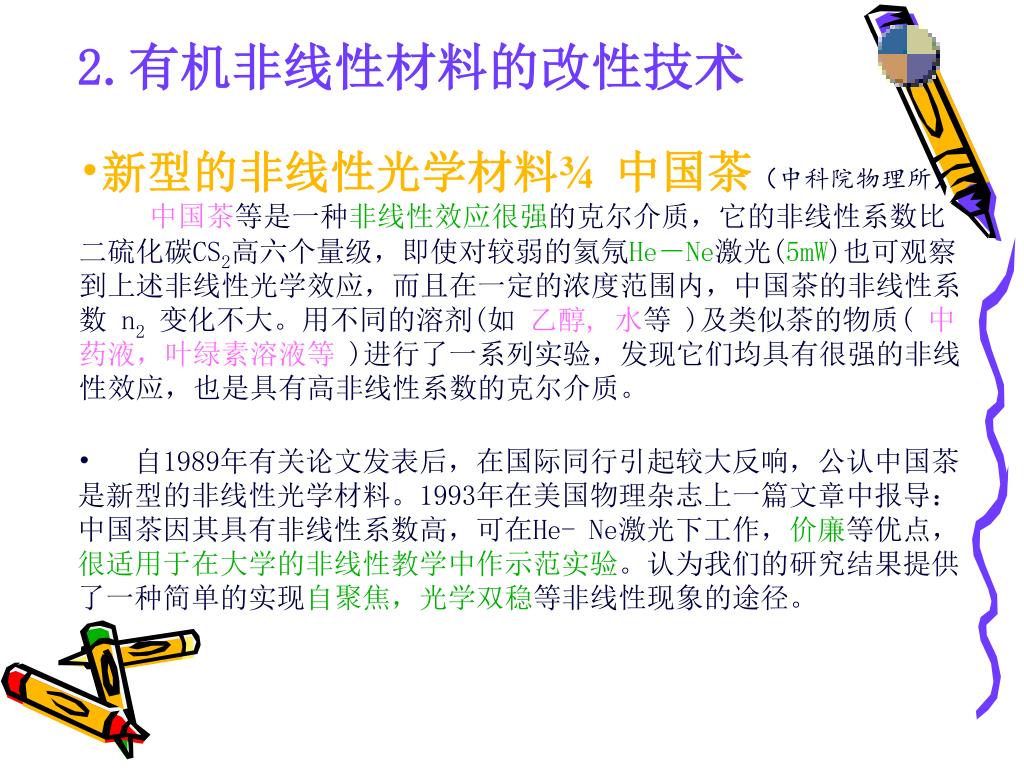 2.有机非线性材料的改性技术

•新型的非线性光学材料¾ 中国茶（中科院物理所）

中国茶等是一种非线性效应很强的克尔介质，它的非线性系数比二硫化碳$CS_2$高六个量级，即使对较弱的氦氖He－Ne激光(5mW)也可观察到上述非线性光学效应，而且在一定的浓度范围内，中国茶的非线性系数 $n_2$ 变化不大。用不同的溶剂(如 乙醇, 水等 )及类似茶的物质( 中药液，叶绿素溶液等 )进行了一系列实验，发现它们均具有很强的非线性效应，也是具有高非线性系数的克尔介质。

• 自1989年有关论文发表后，在国际同行引起较大反响，公认中国茶是新型的非线性光学材料。1993年在美国物理杂志上一篇文章中报导：中国茶因其具有非线性系数高，可在He- Ne激光下工作，价廉等优点，很适用于在大学的非线性教学中作示范实验。认为我们的研究结果提供了一种简单的实现自聚焦，光学双稳等非线性现象的途径。